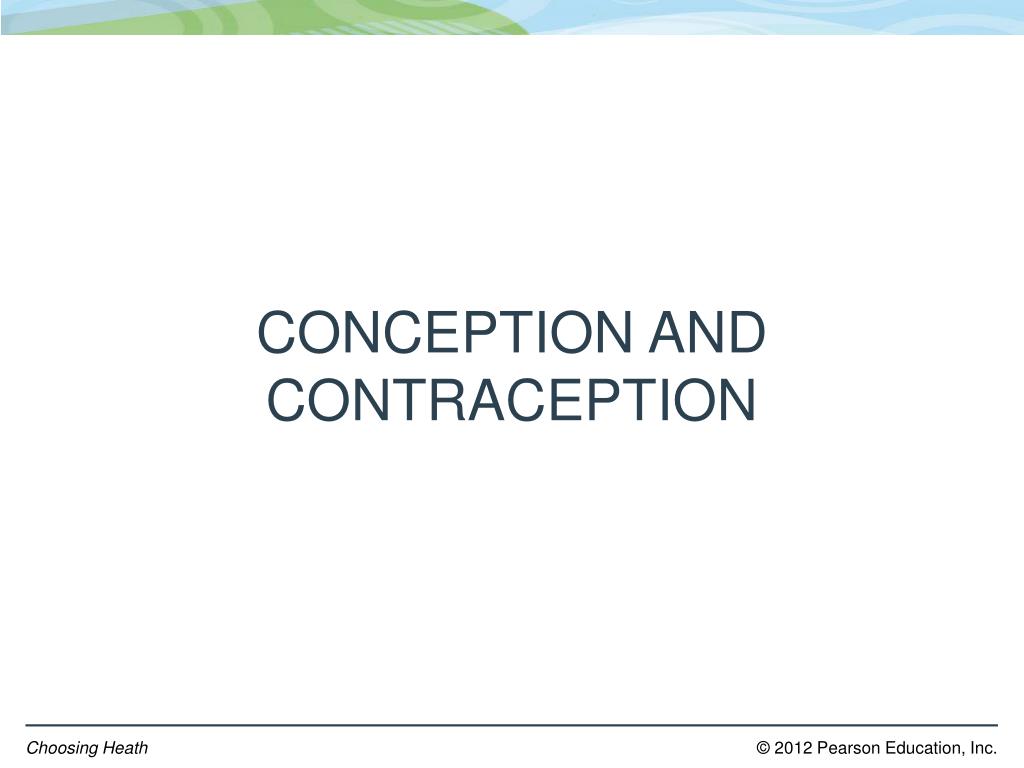 CONCEPTION AND CONTRACEPTION

Choosing Heath

© 2012 Pearson Education, Inc.